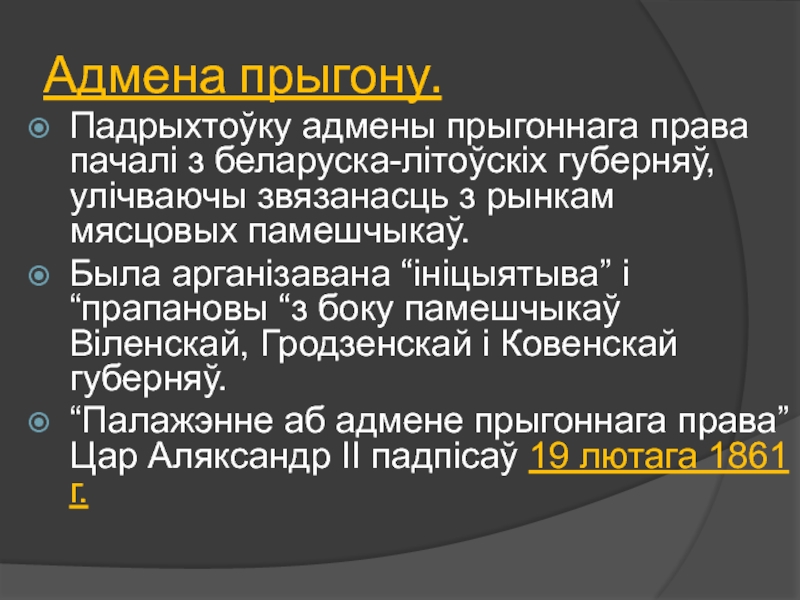 Адмена прыгону.

Падрыхтоўку адмены прыгоннага права пачалі з беларуска-літоўскіх губерняў, улічваючы звязанасць з рынкам мясцовых памешчыкаў.

Была арганізавана “ініцыятыва” і “прапановы “з боку памешчыкаў Віленскай, Гродзенскай і Ковенскай губерняў.

“Палажэнне аб адмене прыгоннага права” Цар Аляксандр II падпісаў 19 лютага 1861 г.